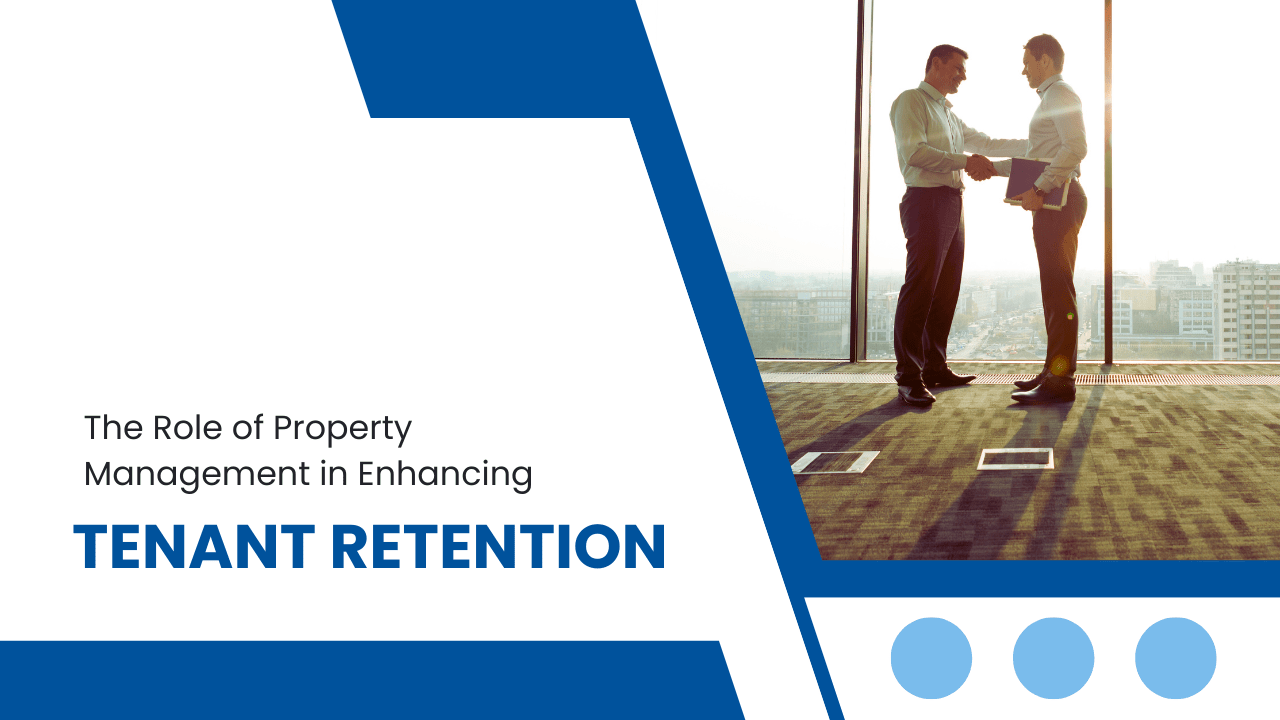 The Role of Property Management in Enhancing

TENANT RETENTION